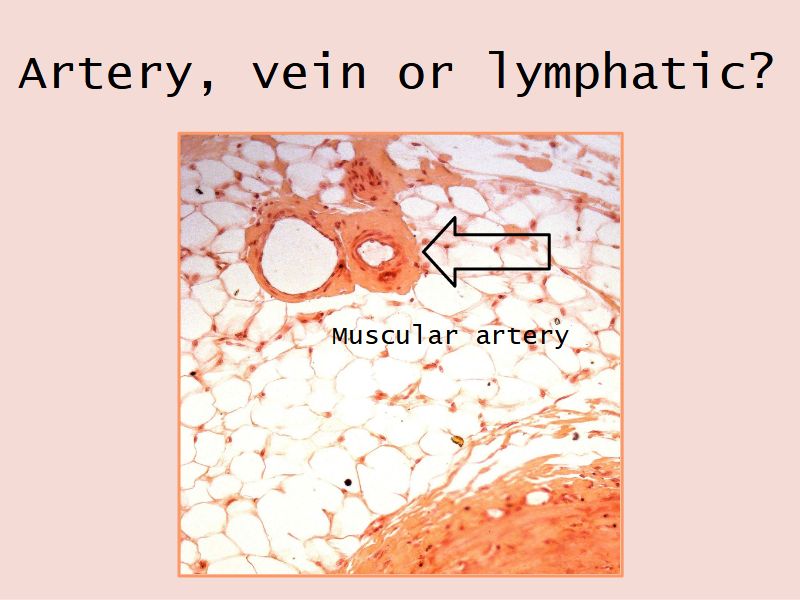 Artery, vein or lymphatic?

Muscular artery